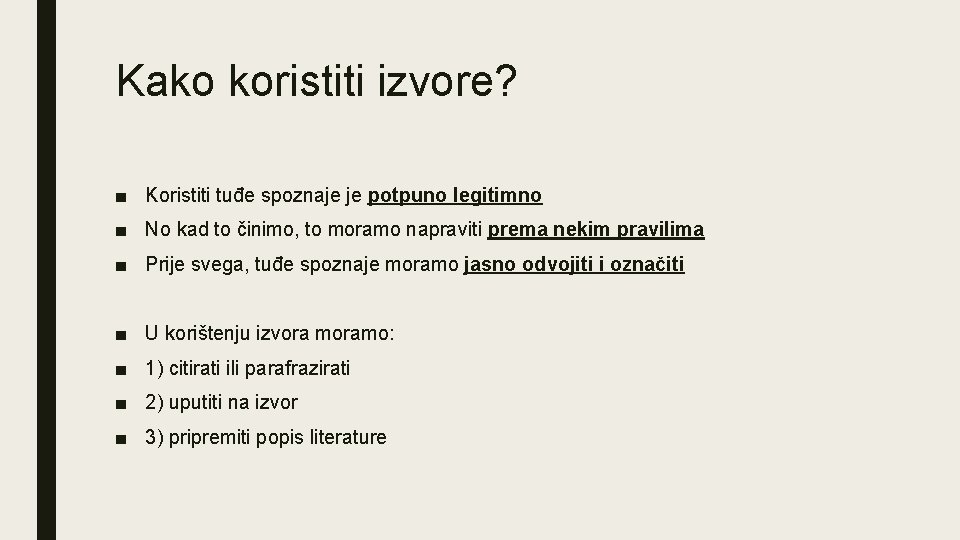 Kako koristiti izvore?

■ Koristiti tuđe spoznaje je potpuno legitimno
■ No kad to činimo, to moramo napraviti prema nekim pravilima
■ Prije svega, tuđe spoznaje moramo jasno odvojiti i označiti

■ U korištenju izvora moramo:
■ 1) citirati ili parafrazirati
■ 2) uputiti na izvor
■ 3) pripremiti popis literature